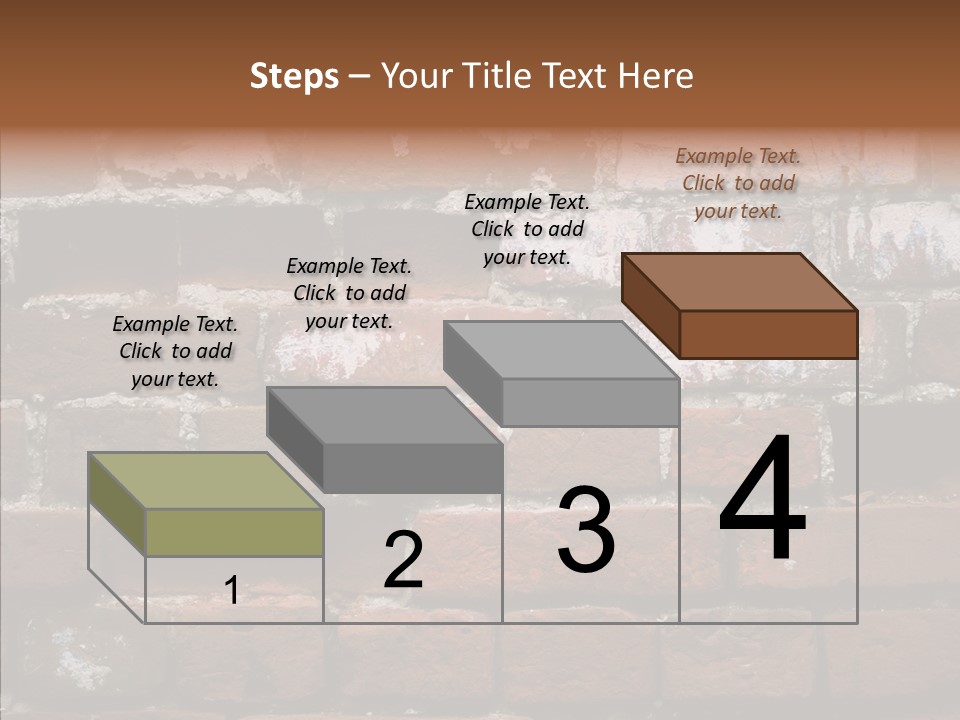 Steps – Your Title Text Here

Example Text. Click to add your text.

Example Text. Click to add your text.

Example Text. Click to add your text.

Example Text. Click to add your text.

1

2

3

4